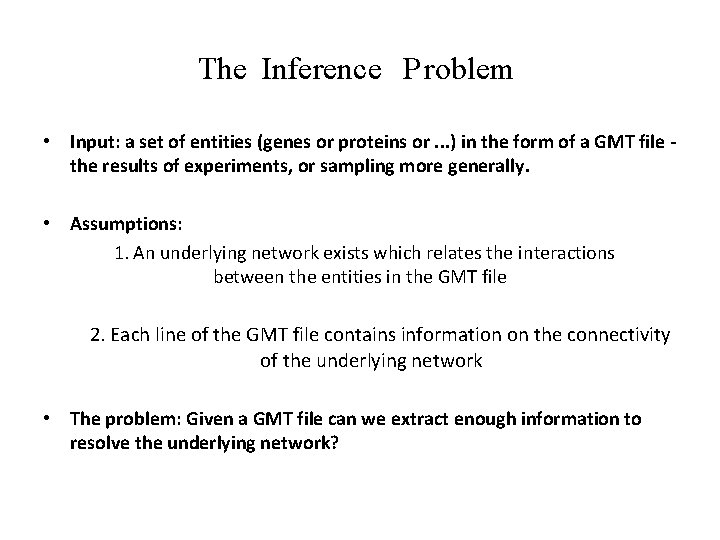 The Inference Problem

• Input: a set of entities (genes or proteins or ...) in the form of a GMT file - the results of experiments, or sampling more generally.

• Assumptions:

1. An underlying network exists which relates the interactions between the entities in the GMT file

2. Each line of the GMT file contains information on the connectivity of the underlying network

• The problem: Given a GMT file can we extract enough information to resolve the underlying network?